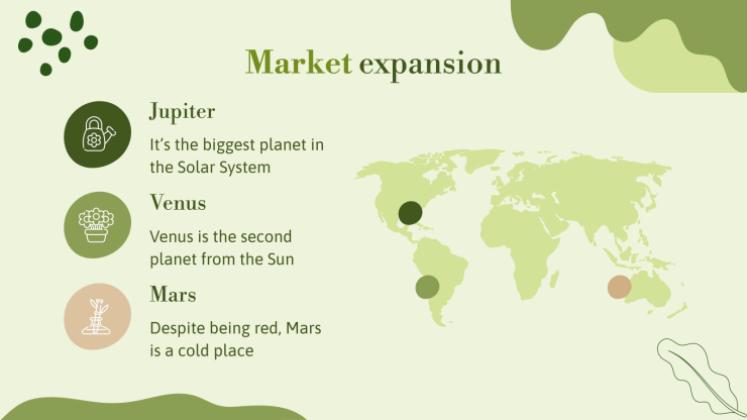 Market expansion

Jupiter

It's the biggest planet in the Solar System

Venus

Venus is the second planet from the Sun

Mars

Despite being red, Mars is a cold place